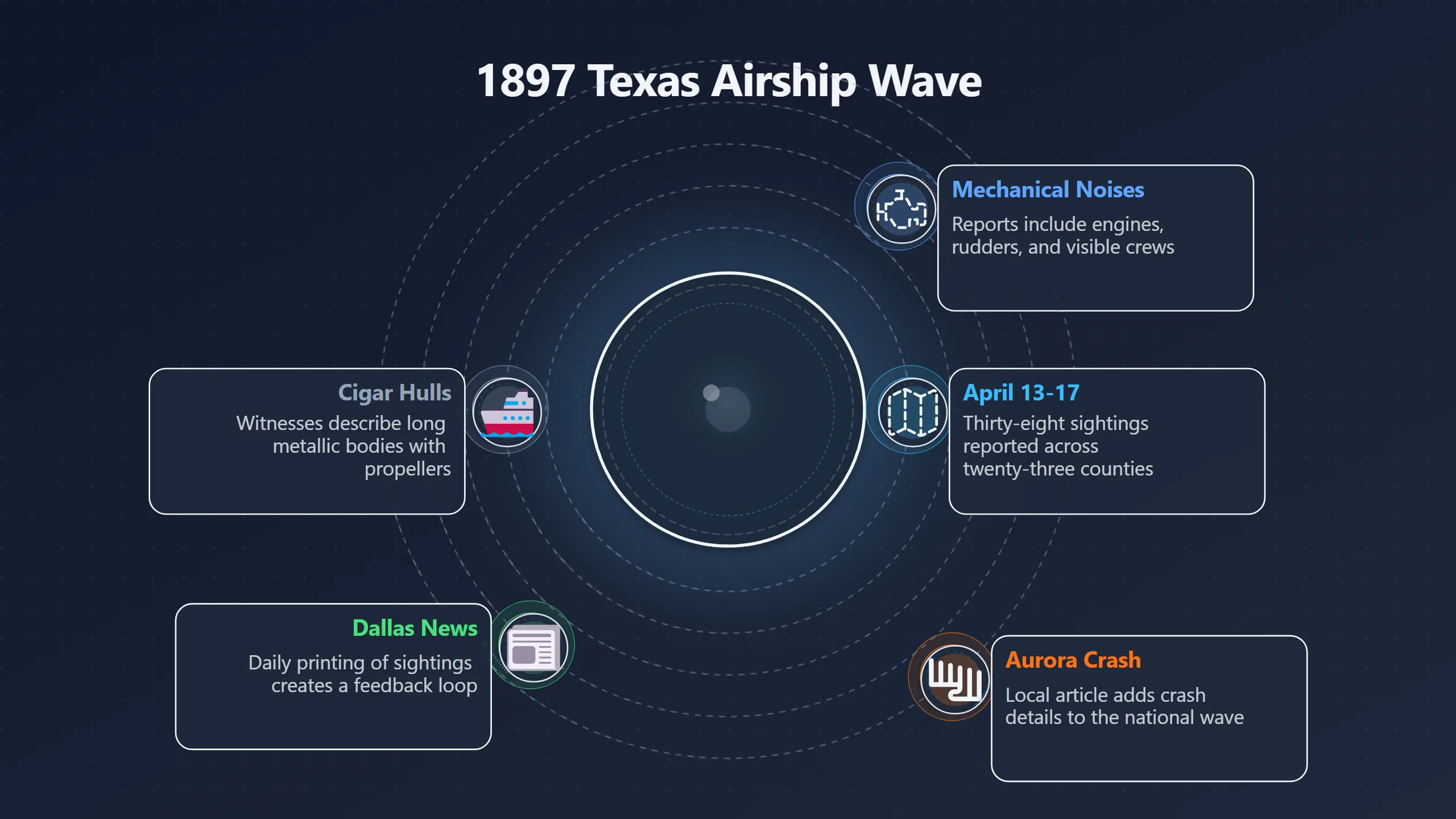 1897 Texas Airship Wave

Mechanical Noises

Reports include engines, rudders, and visible crews

Cigar Hulls

Witnesses describe long metallic bodies with propellers

April 13-17

Thirty-eight sightings reported across twenty-three counties

Dallas News

Daily printing of sightings creates a feedback loop

Aurora Crash

Local article adds crash details to the national wave